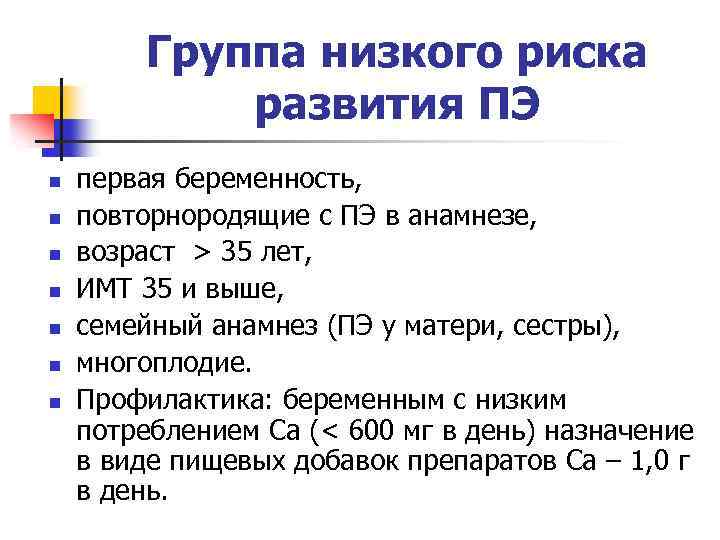 Группа низкого риска развития ПЭ

- первая беременность,
- повторнородящие с ПЭ в анамнезе,
- возраст > 35 лет,
- ИМТ 35 и выше,
- семейный анамнез (ПЭ у матери, сестры),
- многоплодие.
- Профилактика: беременным с низким потреблением Са (< 600 мг в день) назначение в виде пищевых добавок препаратов Са – 1,0 г в день.